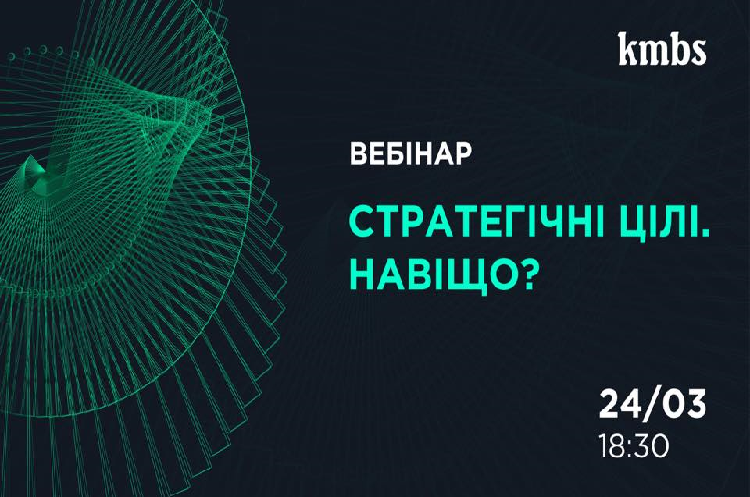 kmbs

ВЕБІНАР

СТРАТЕГІЧНІ ЦІЛІ. НАВІЩО?

24/03
18:30